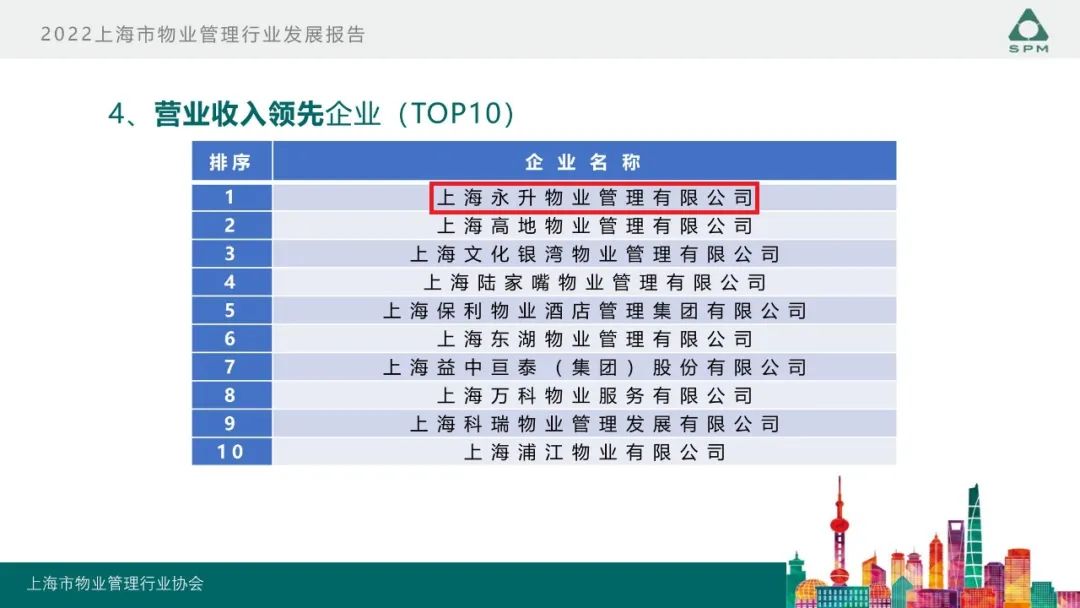 2022上海市物业管理行业发展报告

SPM

4、营业收入领先企业（TOP10）

| 排序 | 企业名称 |
|---|---|
| 1 | 上海永升物业管理有限公司 |
| 2 | 上海高地物业管理有限公司 |
| 3 | 上海文化银湾物业管理有限公司 |
| 4 | 上海陆家嘴物业管理有限公司 |
| 5 | 上海保利物业酒店管理集团有限公司 |
| 6 | 上海东湖物业管理有限公司 |
| 7 | 上海益中亘泰（集团）股份有限公司 |
| 8 | 上海万科物业服务有限公司 |
| 9 | 上海科瑞物业管理发展有限公司 |
| 10 | 上海浦江物业有限公司 |

上海市物业管理行业协会